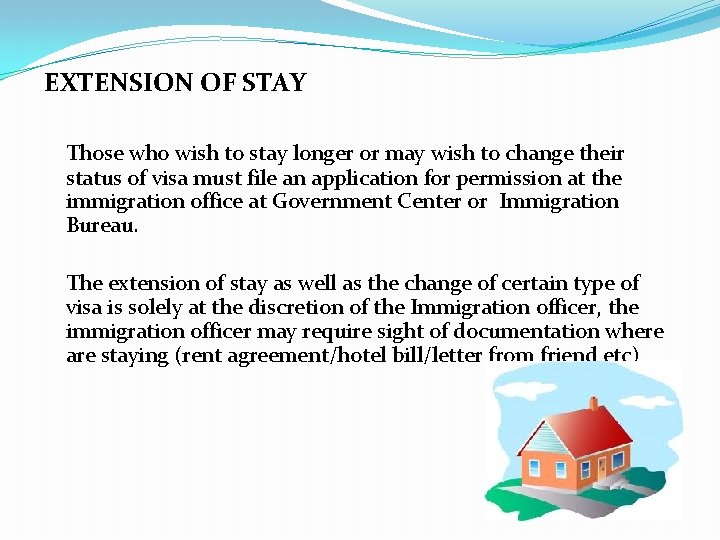 EXTENSION OF STAY

Those who wish to stay longer or may wish to change their status of visa must file an application for permission at the immigration office at Government Center or Immigration Bureau.

The extension of stay as well as the change of certain type of visa is solely at the discretion of the Immigration officer, the immigration officer may require sight of documentation where are staying (rent agreement/hotel bill/letter from friend etc)